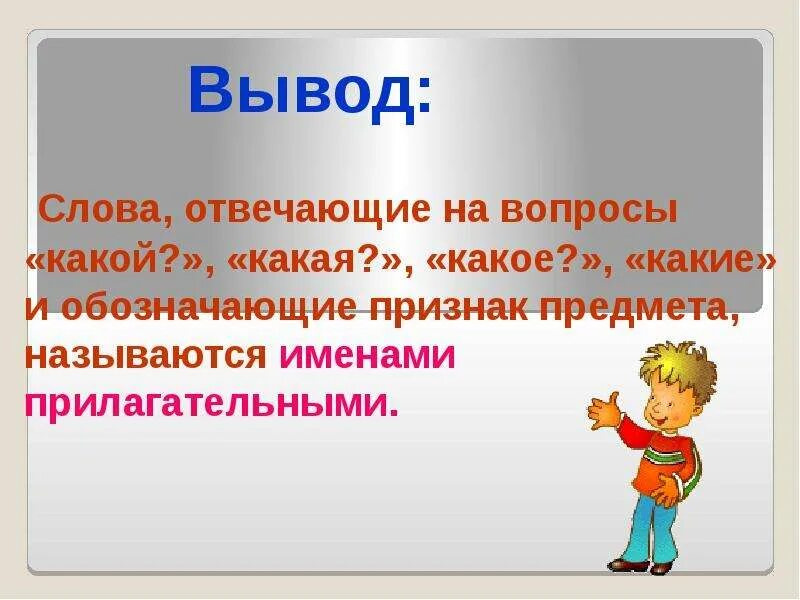 Вывод:

Слова, отвечающие на вопросы «какой?», «какая?», «какое?», «какие» и обозначающие признак предмета, называются именами прилагательными.